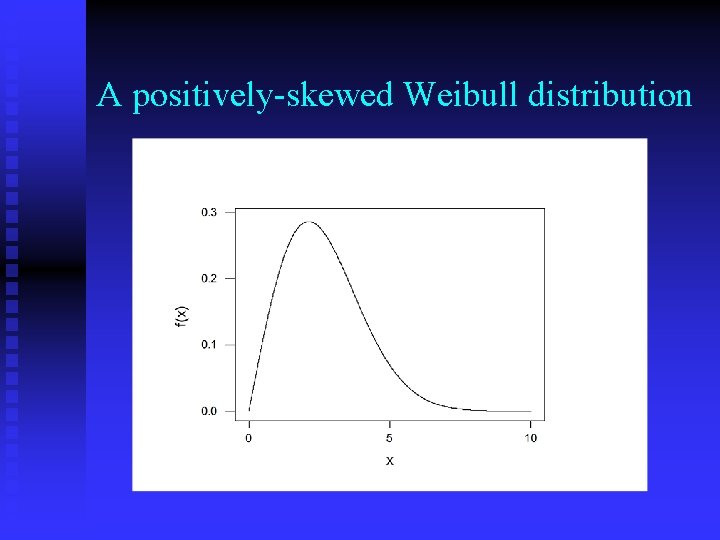 A positively-skewed Weibull distribution

0.3
0.2
0.1
0.0
f(x)
0
5
10
x